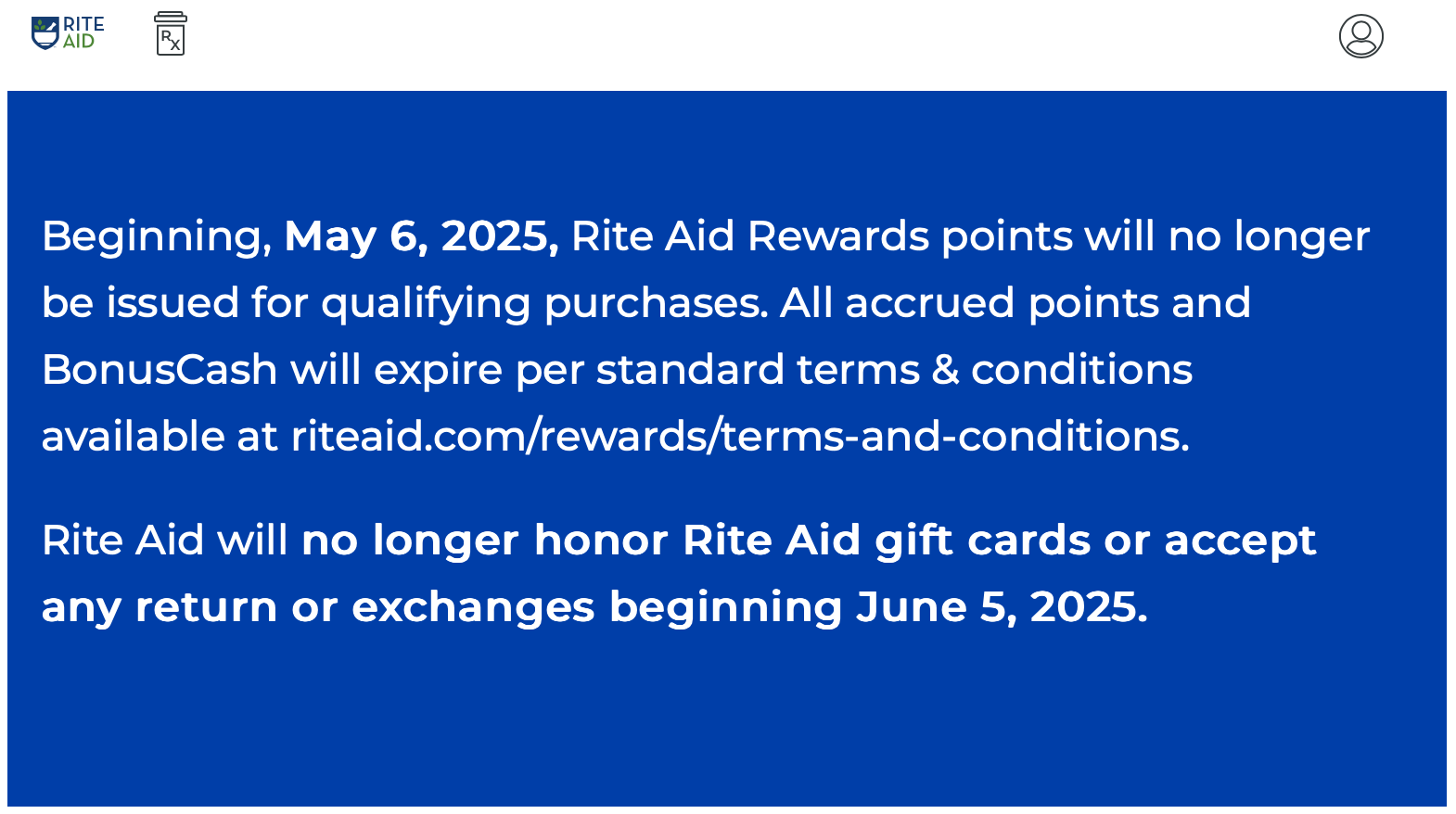 RITE AID

Rx

Beginning, May 6, 2025, Rite Aid Rewards points will no longer be issued for qualifying purchases. All accrued points and BonusCash will expire per standard terms & conditions available at riteaid.com/rewards/terms-and-conditions.

Rite Aid will no longer honor Rite Aid gift cards or accept any return or exchanges beginning June 5, 2025.